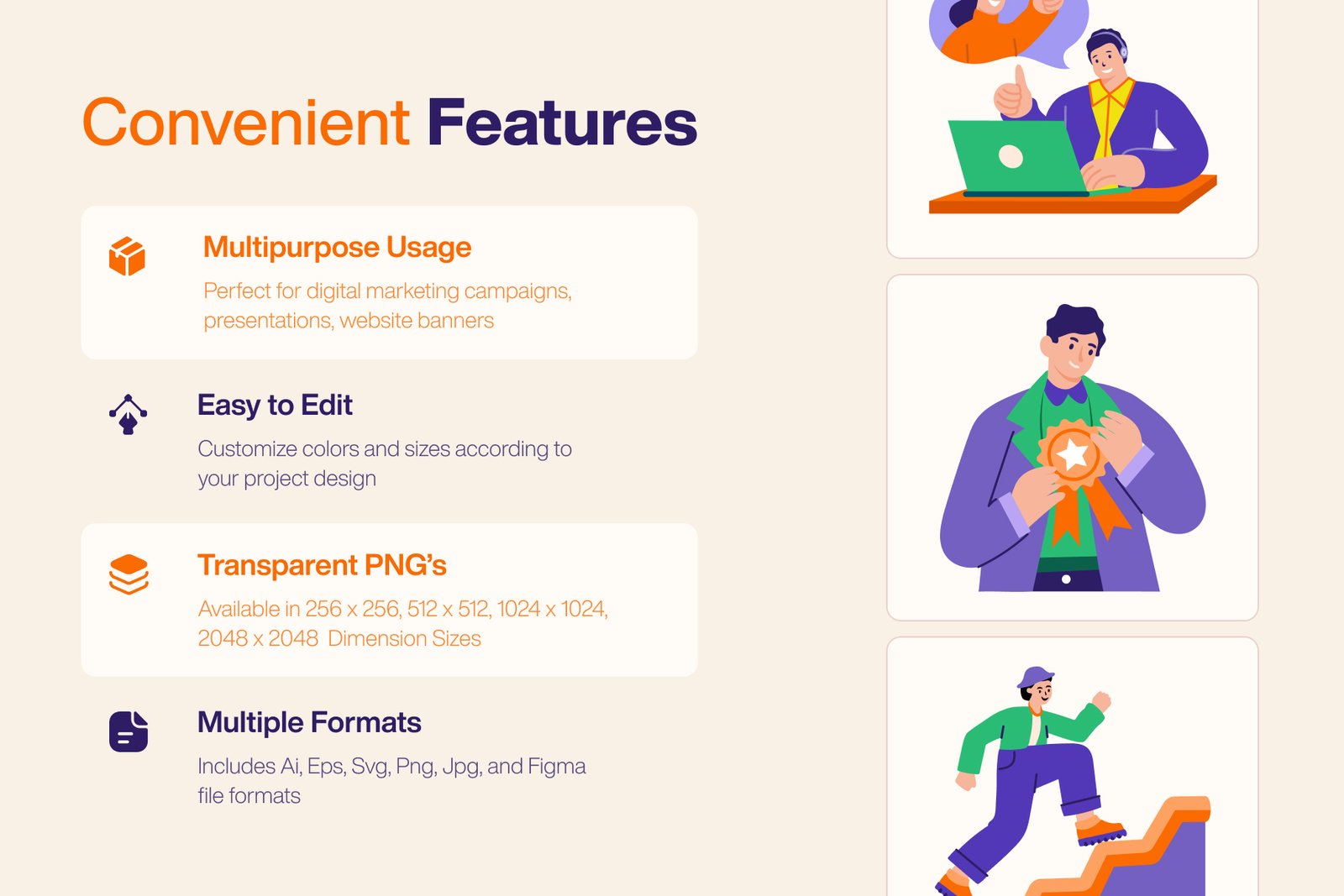 Convenient Features

Multipurpose Usage

Perfect for digital marketing campaigns, presentations, website banners

Easy to Edit

Customize colors and sizes according to your project design

Transparent PNG's

Available in 256 x 256, 512 x 512, 1024 x 1024, 2048 x 2048 Dimension Sizes

Multiple Formats

Includes Ai, Eps, Svg, Png, Jpg, and Figma file formats